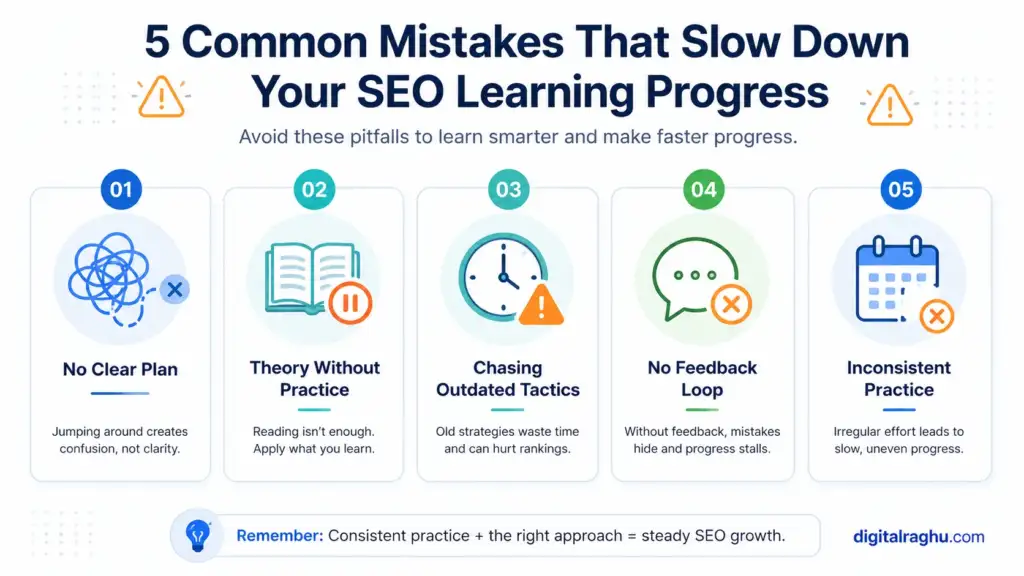 5 Common Mistakes That Slow Down Your SEO Learning Progress

Avoid these pitfalls to learn smarter and make faster progress.

01

No Clear Plan

Jumping around creates confusion, not clarity.

02

Theory Without Practice

Reading isn't enough. Apply what you learn.

03

Chasing Outdated Tactics

Old strategies waste time and can hurt rankings.

04

No Feedback Loop

Without feedback, mistakes hide and progress stalls.

05

Inconsistent Practice

Irregular effort leads to slow, uneven progress.

Remember: Consistent practice + the right approach = steady SEO growth.

digitalraghu.com